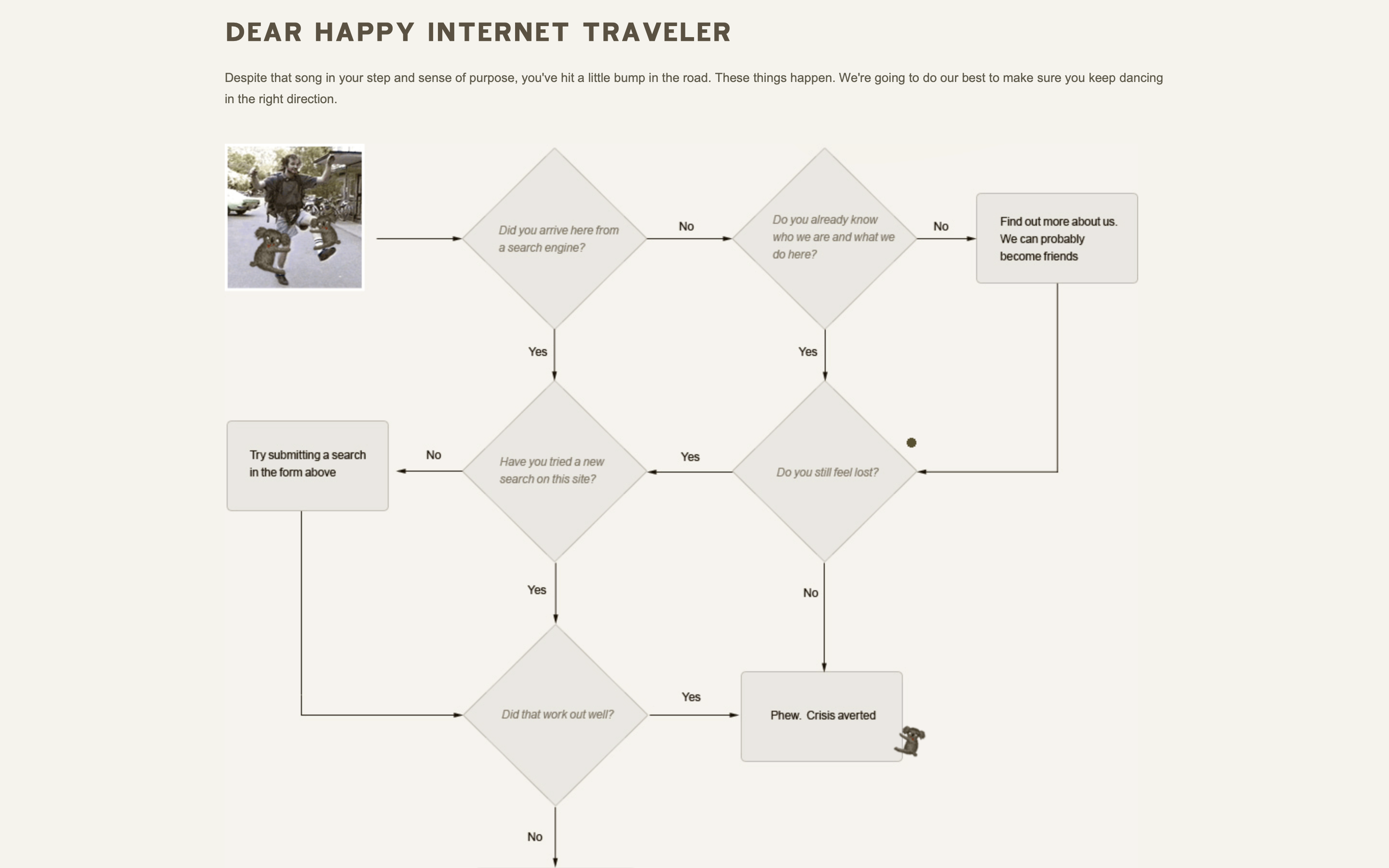 DEAR HAPPY INTERNET TRAVELER

Despite that song in your step and sense of purpose, you've hit a little bump in the road. These things happen. We're going to do our best to make sure you keep dancing in the right direction.

Did you arrive here from a search engine?

No

Do you already know who we are and what we do here?

No

Find out more about us. We can probably become friends

Yes

Yes

Try submitting a search in the form above

No

Have you tried a new search on this site?

Yes

Do you still feel lost?

Yes

No

Did that work out well?

Yes

Phew. Crisis averted

No